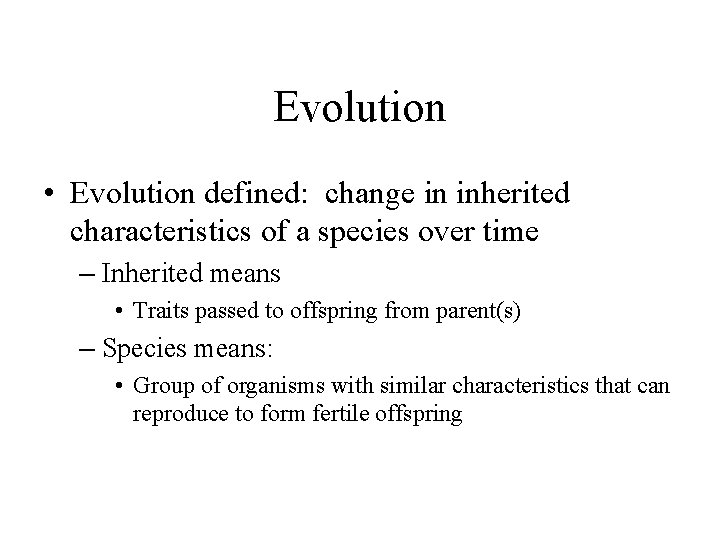 Evolution

• Evolution defined: change in inherited characteristics of a species over time

– Inherited means

• Traits passed to offspring from parent(s)

– Species means:

• Group of organisms with similar characteristics that can reproduce to form fertile offspring